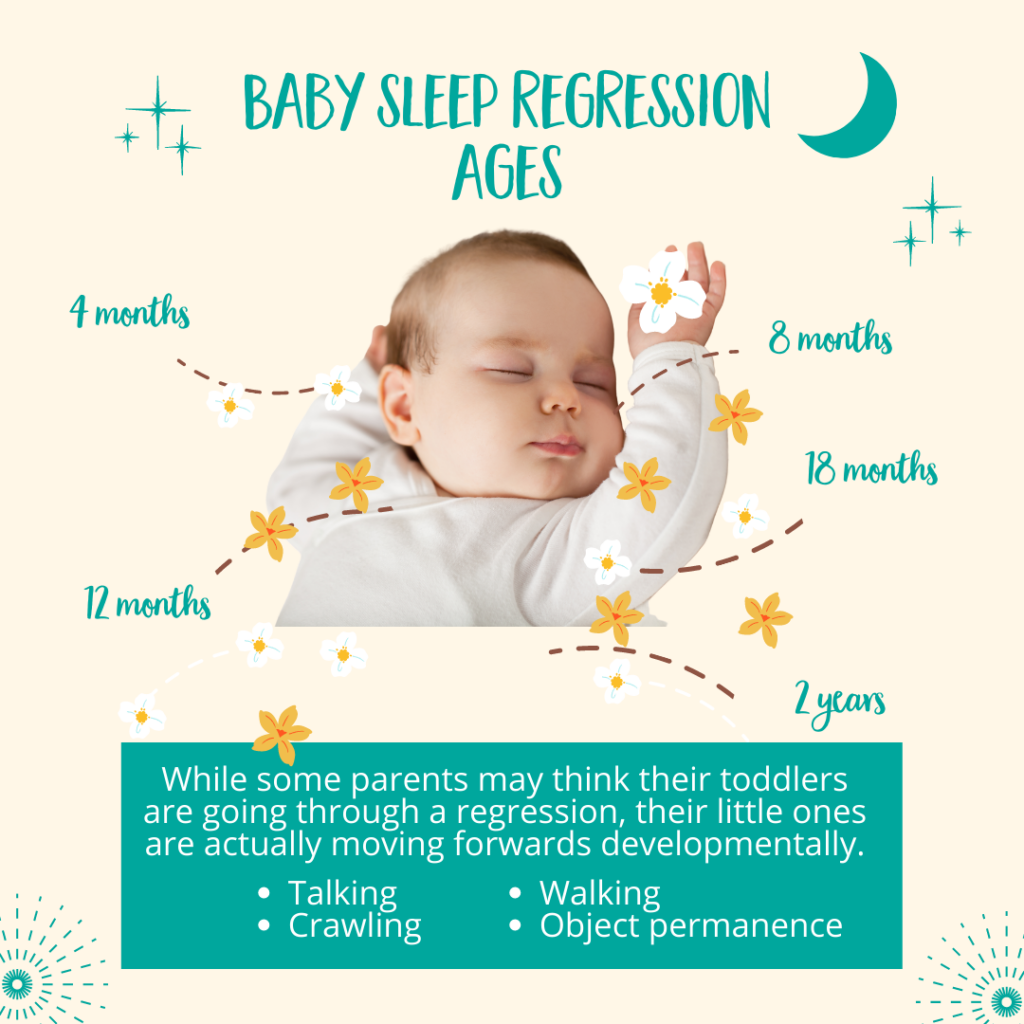 BABY SLEEP REGRESSION AGES

4 months

8 months

18 months

12 months

2 years

While some parents may think their toddlers are going through a regression, their little ones are actually moving forwards developmentally.

- Talking
- Crawling

- Walking
- Object permanence